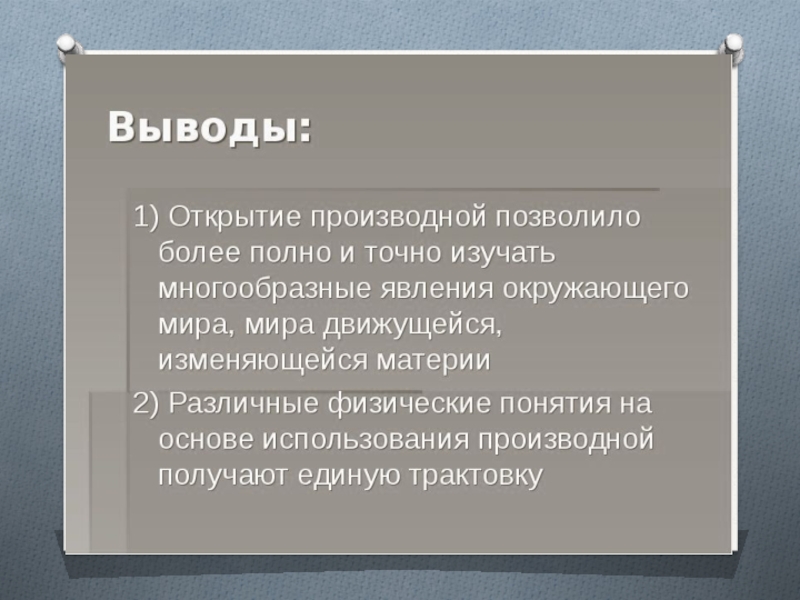 Выводы:

1) Открытие производной позволило более полно и точно изучать многообразные явления окружающего мира, мира движущейся, изменяющейся материи

2) Различные физические понятия на основе использования производной получают единую трактовку